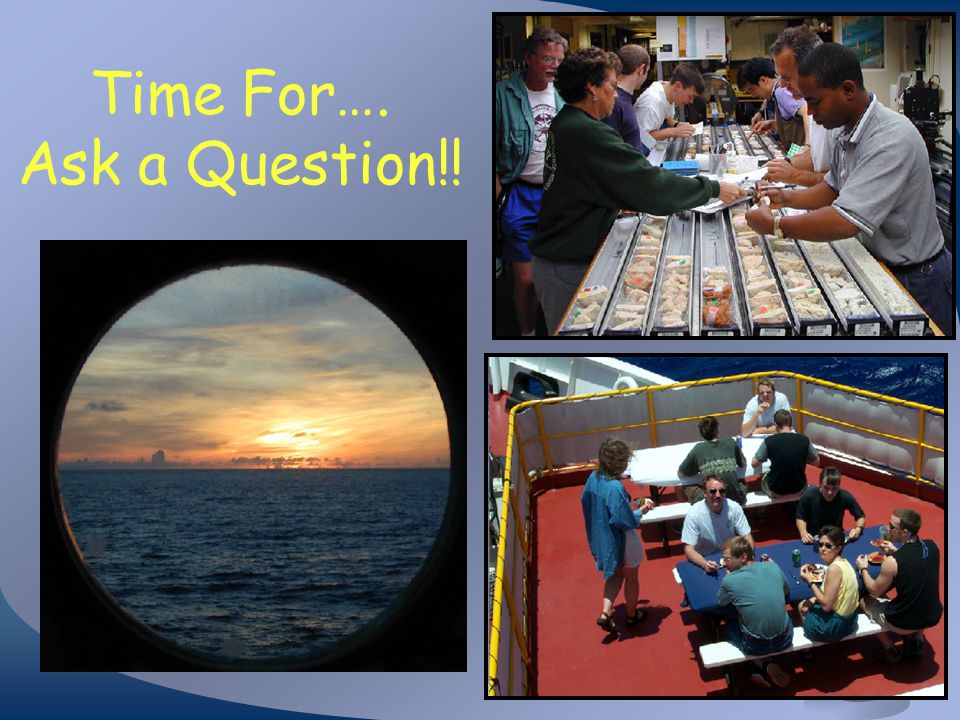 Time For….
Ask a Question!!